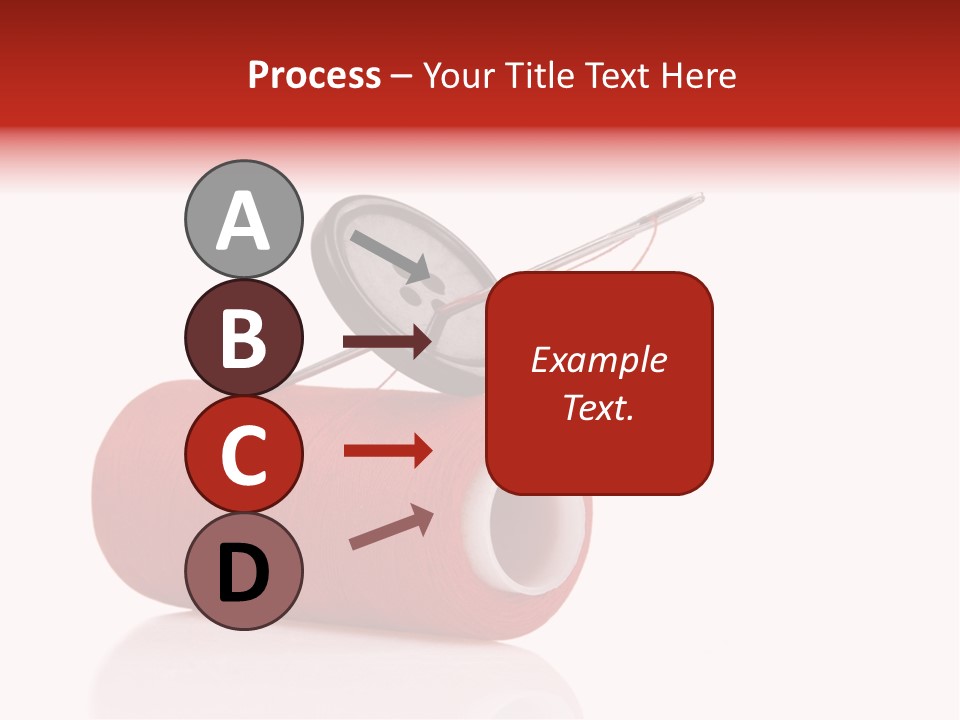 Process – Your Title Text Here

A

B

C

D

Example Text.